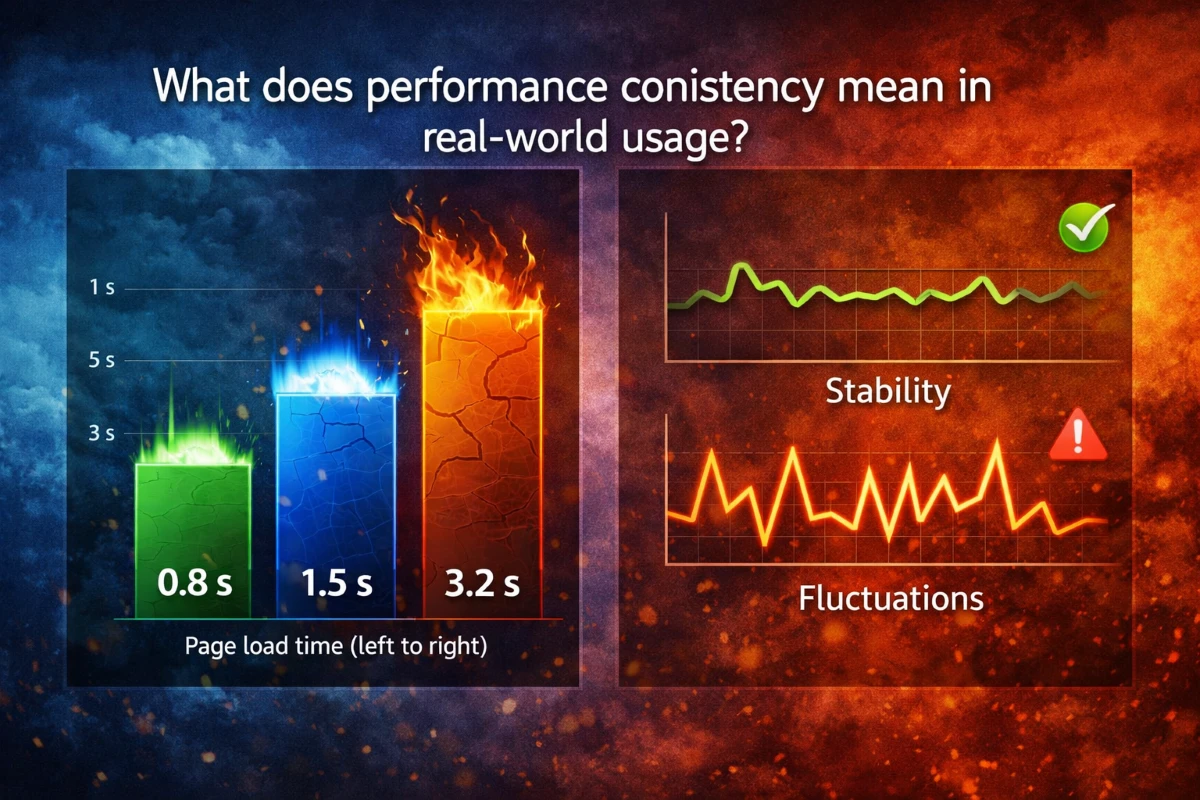 What does performance conistency mean in real-world usage?

1 s

5 s

3 s

0.8 s

1.5 s

3.2 s

Page load time (left to right)

Stability

Fluctuations